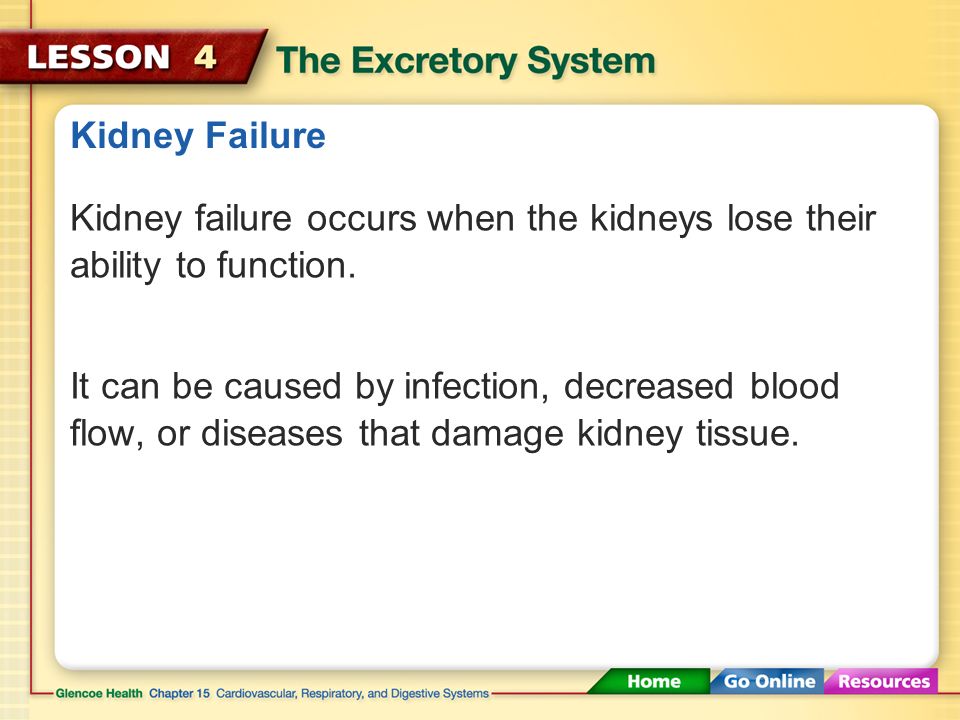 LESSON 4 The Excretory System

Kidney Failure

Kidney failure occurs when the kidneys lose their ability to function.

It can be caused by infection, decreased blood flow, or diseases that damage kidney tissue.

Glencoe Health Chapter 15 Cardiovascular, Respiratory, and Digestive Systems

Home Go Online Resources